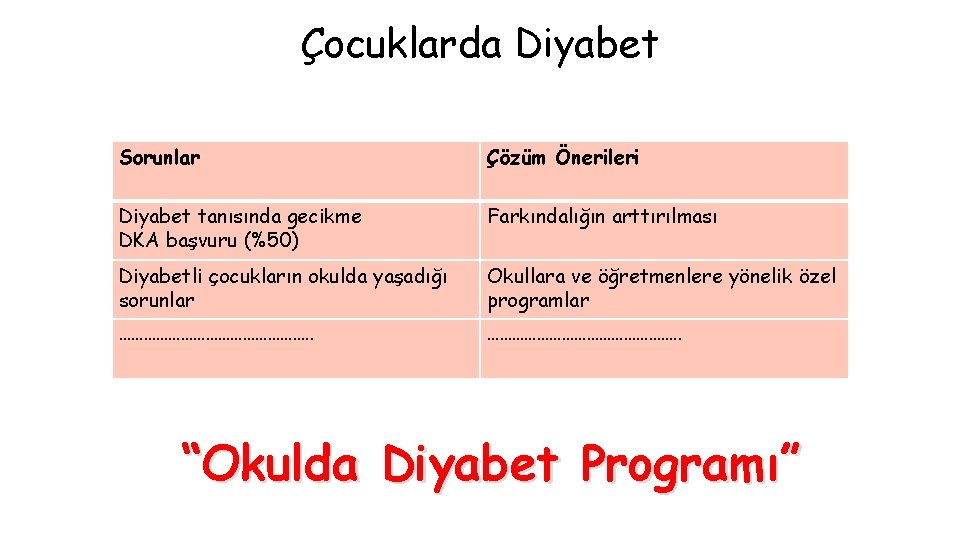 Çocuklarda Diyabet

| Sorunlar | Çözüm Önerileri |
|---|---|
| Diyabet tanısında gecikme DKA başvuru (%50) | Farkındalığın arttırılması |
| Diyabetli çocukların okulda yaşadığı sorunlar | Okullara ve öğretmenlere yönelik özel programlar |
| ………………………………………. | ………………………………………. |

“Okulda Diyabet Programı”